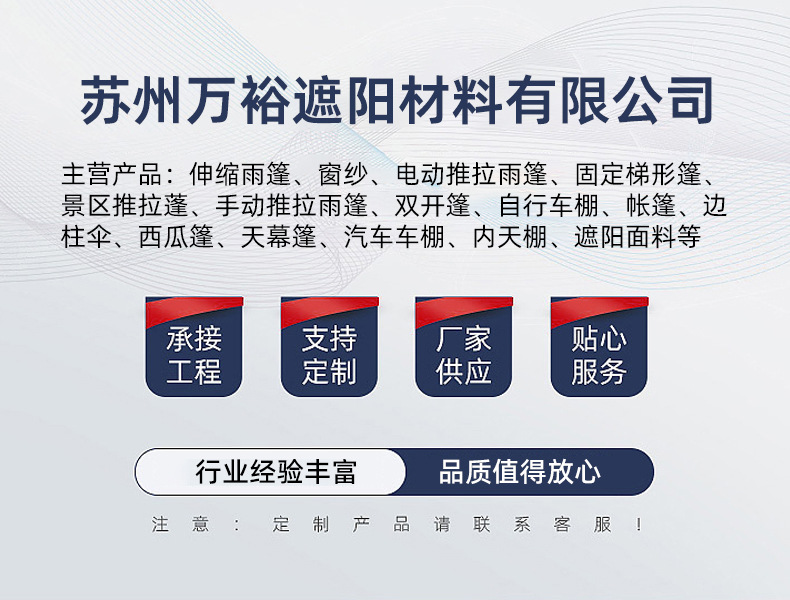 苏州万裕遮阳材料有限公司

主营产品：伸缩雨篷、窗纱、电动推拉雨篷、固定梯形篷、景区推拉蓬、手动推拉雨篷、双开篷、自行车棚、帐篷、边柱伞、西瓜篷、天幕篷、汽车车棚、内天棚、遮阳面料等

承接工程

支持定制

厂家供应

贴心服务

行业经验丰富

品质值得放心

注意：定制产品请联系客服！